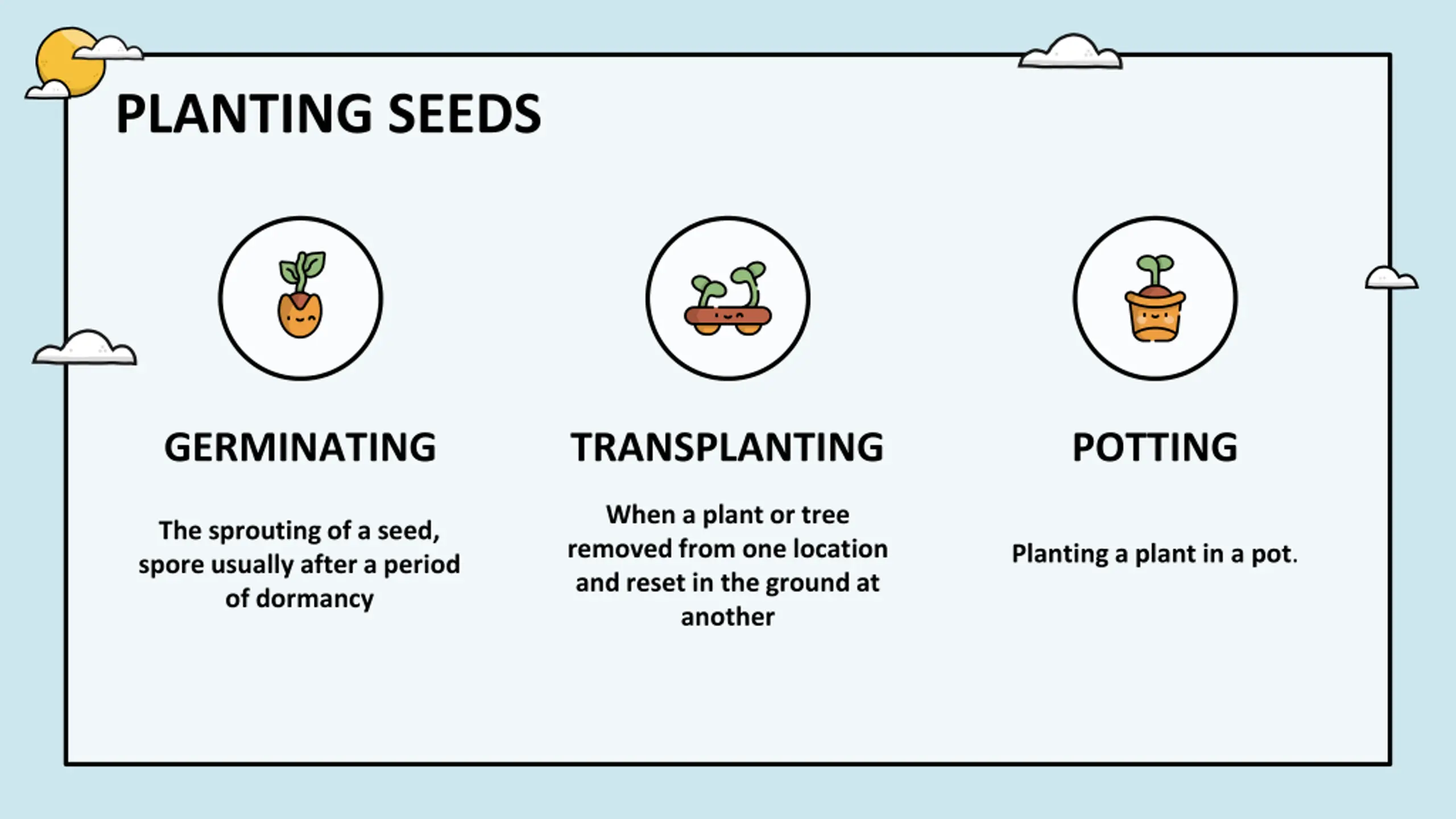 PLANTING SEEDS

GERMINATING

The sprouting of a seed, spore usually after a period of dormancy

TRANSPLANTING

When a plant or tree removed from one location and reset in the ground at another

POTTING

Planting a plant in a pot.